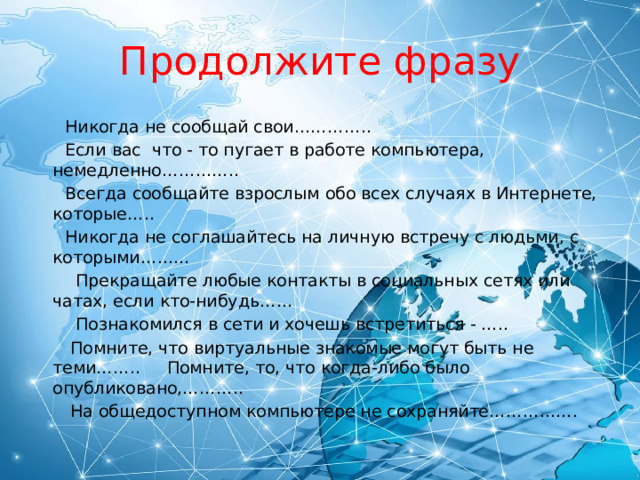 Продолжите фразу

Никогда не сообщай свои…………..

Если вас что - то пугает в работе компьютера, немедленно…………..

Всегда сообщайте взрослым обо всех случаях в Интернете, которые…..

Никогда не соглашайтесь на личную встречу с людьми, с которыми………

Прекращайте любые контакты в социальных сетях или чатах, если кто-нибудь……

Познакомился в сети и хочешь встретиться - …..

Помните, что виртуальные знакомые могут быть не теми…….. Помните, то, что когда-либо было опубликовано,………..

На общедоступном компьютере не сохраняйте…………….